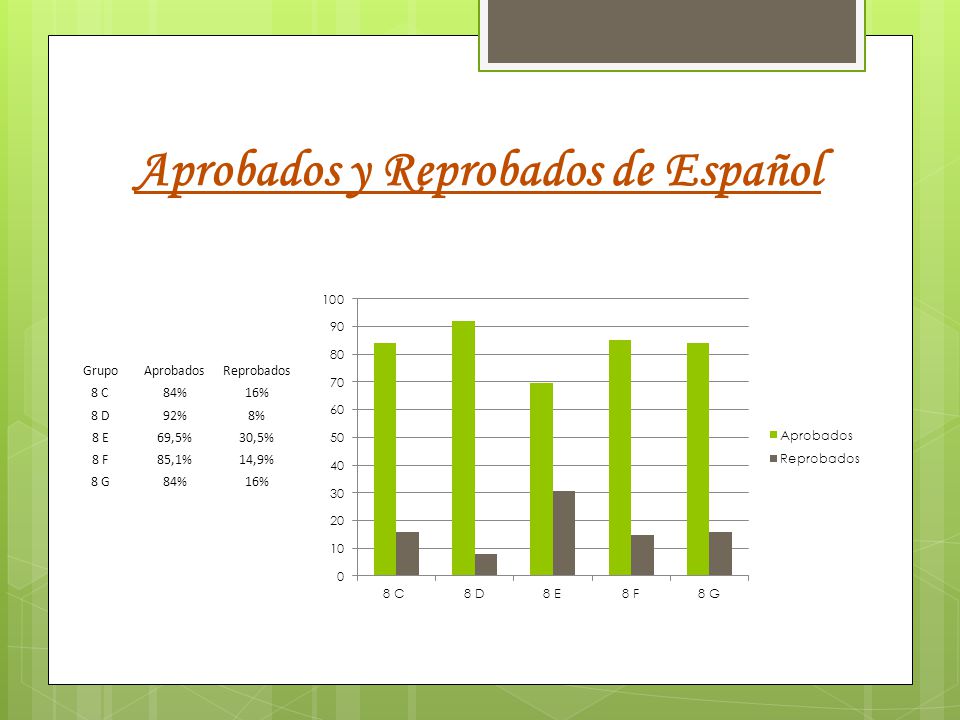 Aprobados y Reprobados de Español

| Grupo | Aprobados | Reprobados |
|---|---|---|
| 8 C | 84% | 16% |
| 8 D | 92% | 8% |
| 8 E | 69,5% | 30,5% |
| 8 F | 85,1% | 14,9% |
| 8 G | 84% | 16% |

100
90
80
70
60
50
40
30
20
10
0

8 C
8 D
8 E
8 F
8 G

Aprobados
Reprobados